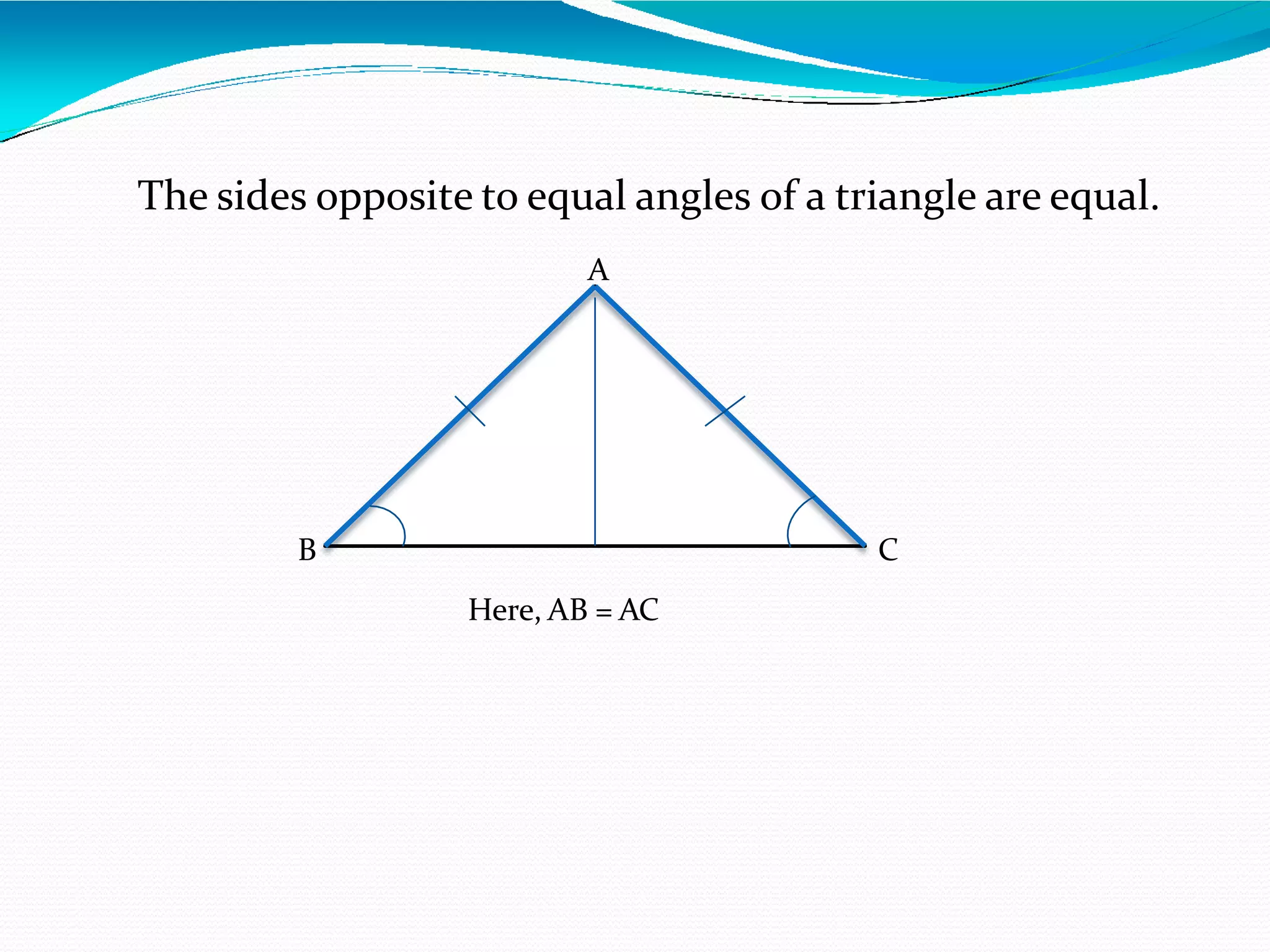 The sides opposite to equal angles of a triangle are equal.

A

B

C

Here, AB = AC